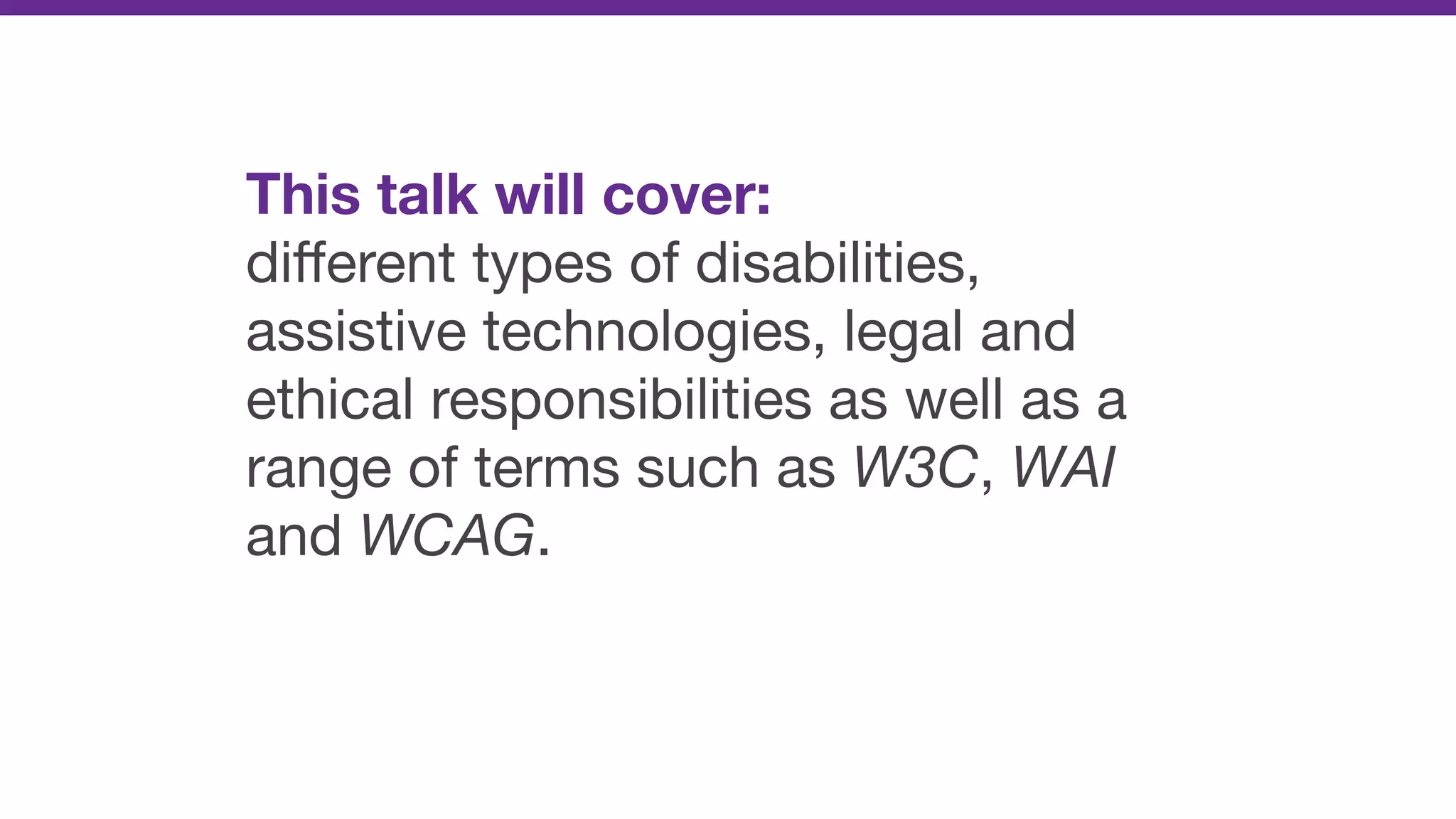 This talk will cover:
different types of disabilities, assistive technologies, legal and ethical responsibilities as well as a range of terms such as W3C, WAI and WCAG.